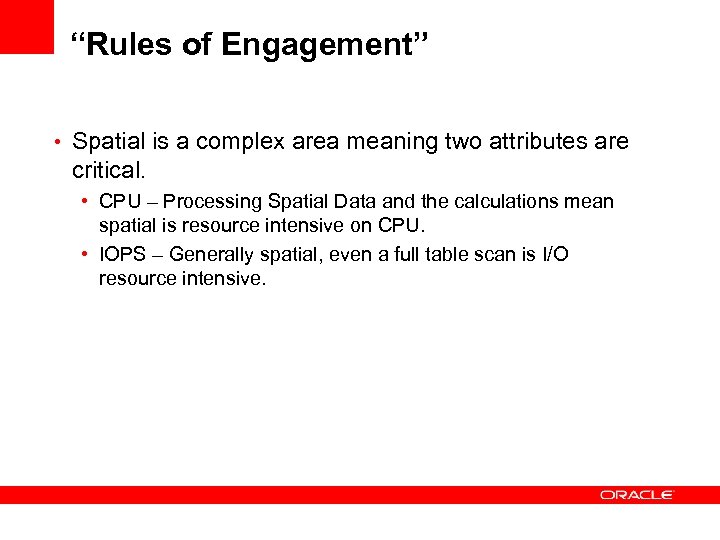 “Rules of Engagement”

• Spatial is a complex area meaning two attributes are critical.

• CPU – Processing Spatial Data and the calculations mean spatial is resource intensive on CPU.

• IOPS – Generally spatial, even a full table scan is I/O resource intensive.

ORACLE